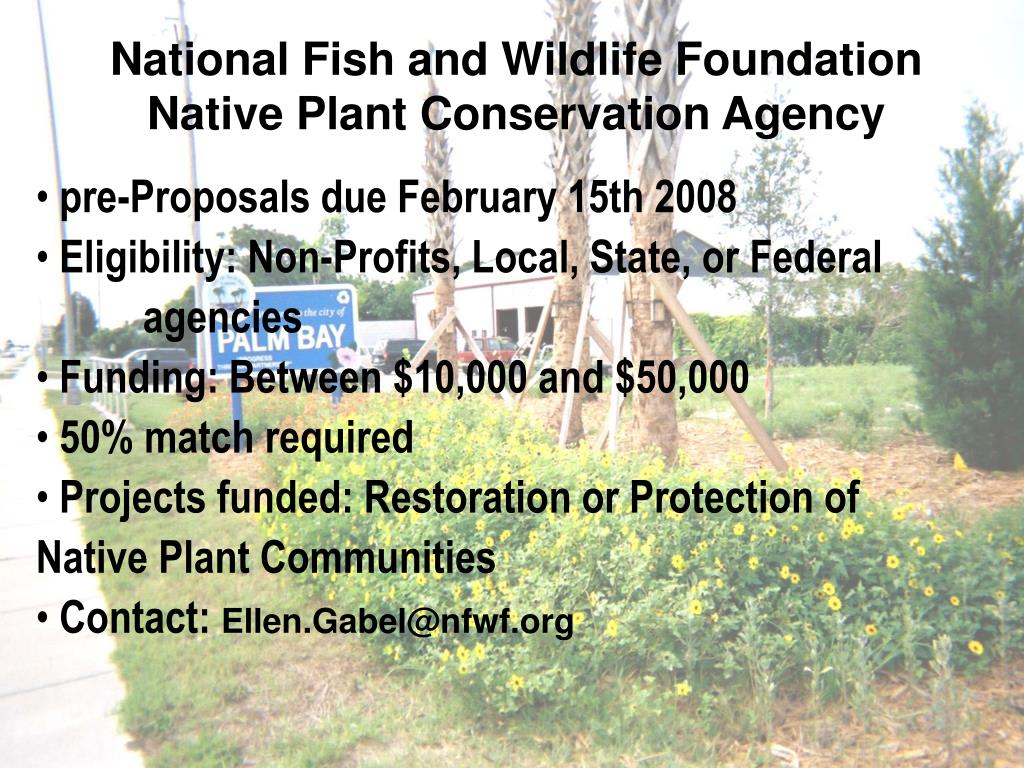 National Fish and Wildlife Foundation
Native Plant Conservation Agency

• pre-Proposals due February 15th 2008
• Eligibility: Non-Profits, Local, State, or Federal agencies
• Funding: Between $10,000 and $50,000
• 50% match required
• Projects funded: Restoration or Protection of Native Plant Communities
• Contact: Ellen.Gabel@nfwf.org

the city of
PALM BAY